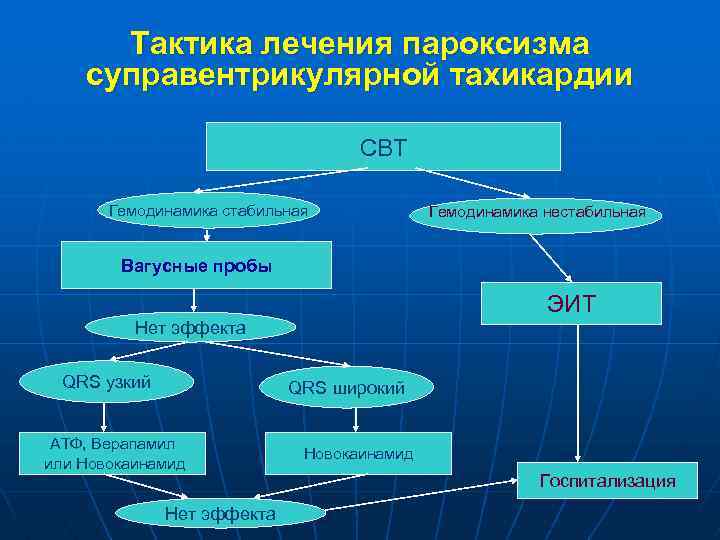 Тактика лечения пароксизма суправентрикулярной тахикардии

СВТ

Гемодинамика стабильная

Гемодинамика нестабильная

Вагусные пробы

ЭИТ

Нет эффекта

QRS узкий

QRS широкий

АТФ, Верапамил или Новокаинамид

Новокаинамид

Госпитализация

Нет эффекта